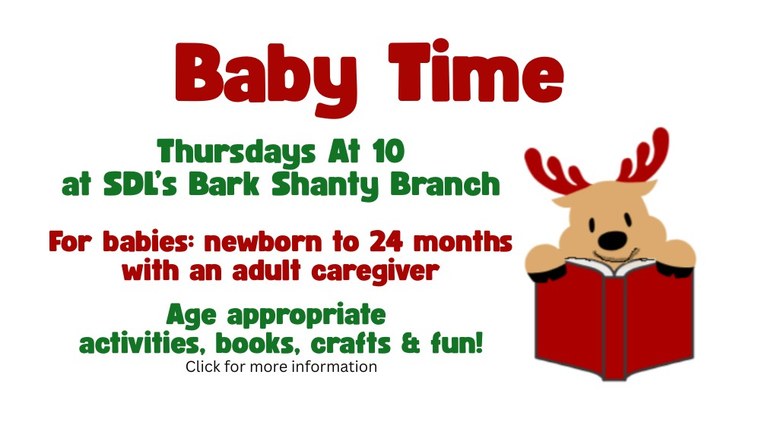 Baby Time

Thursdays At 10
at SDL's Bark Shanty Branch

For babies: newborn to 24 months
with an adult caregiver

Age appropriate
activities, books, crafts & fun!
Click for more information